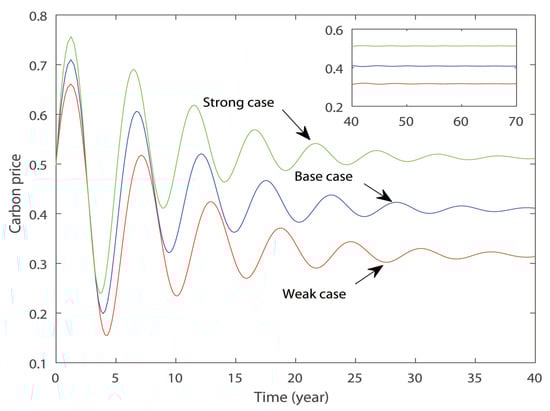 0.8
0.7
0.6
0.5
0.4
0.3
0.2
0.1
Carbon price

0.6
0.4
0.2
40 50 60 70

Strong case
Base case
Weak case

0 5 10 15 20 25 30 35 40
Time (year)